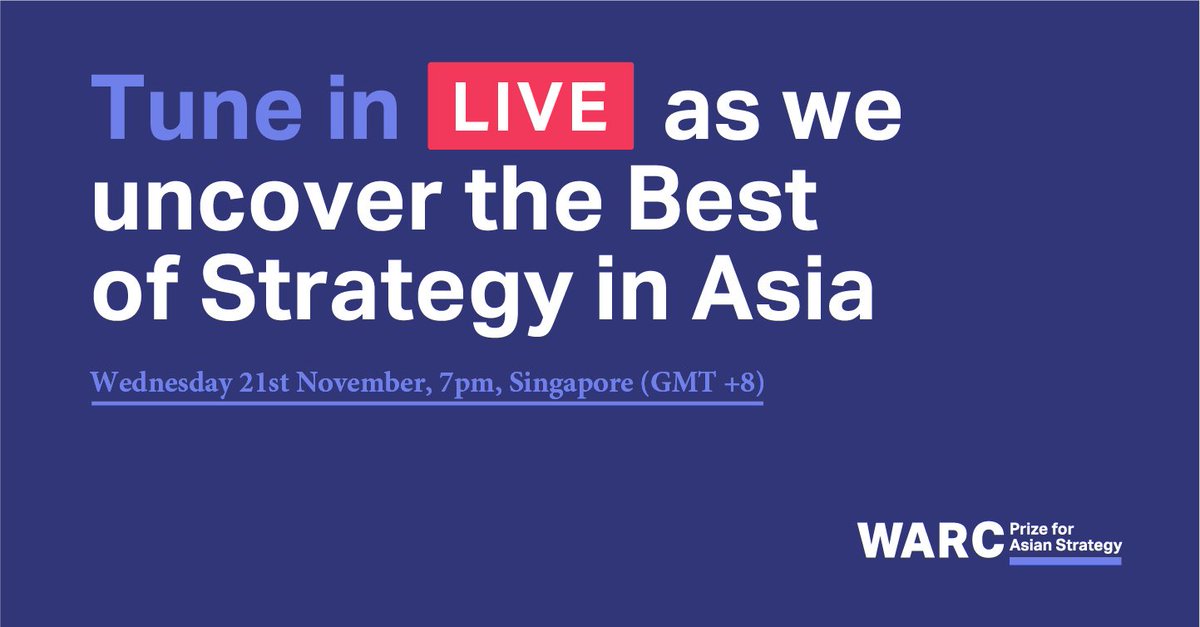 Tune in LIVE as we uncover the Best of Strategy in Asia

Wednesday 21st November, 7pm, Singapore (GMT +8)

WARC Prize for Asian Strategy